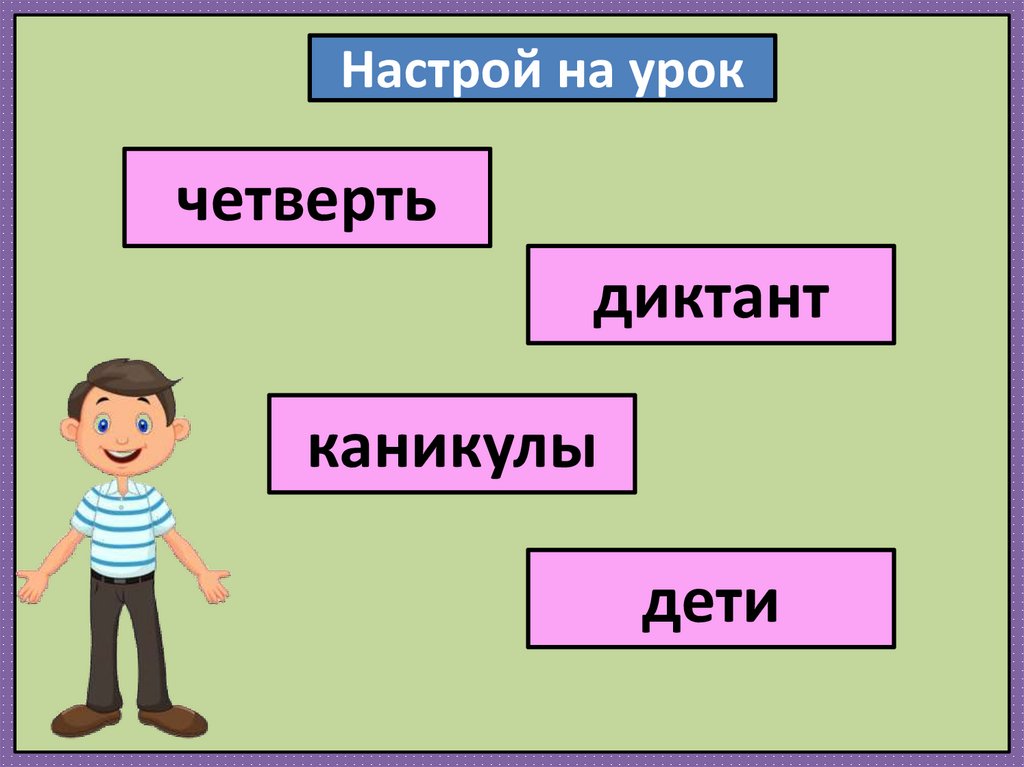 Настрой на урок

четверть

диктант

каникулы

дети